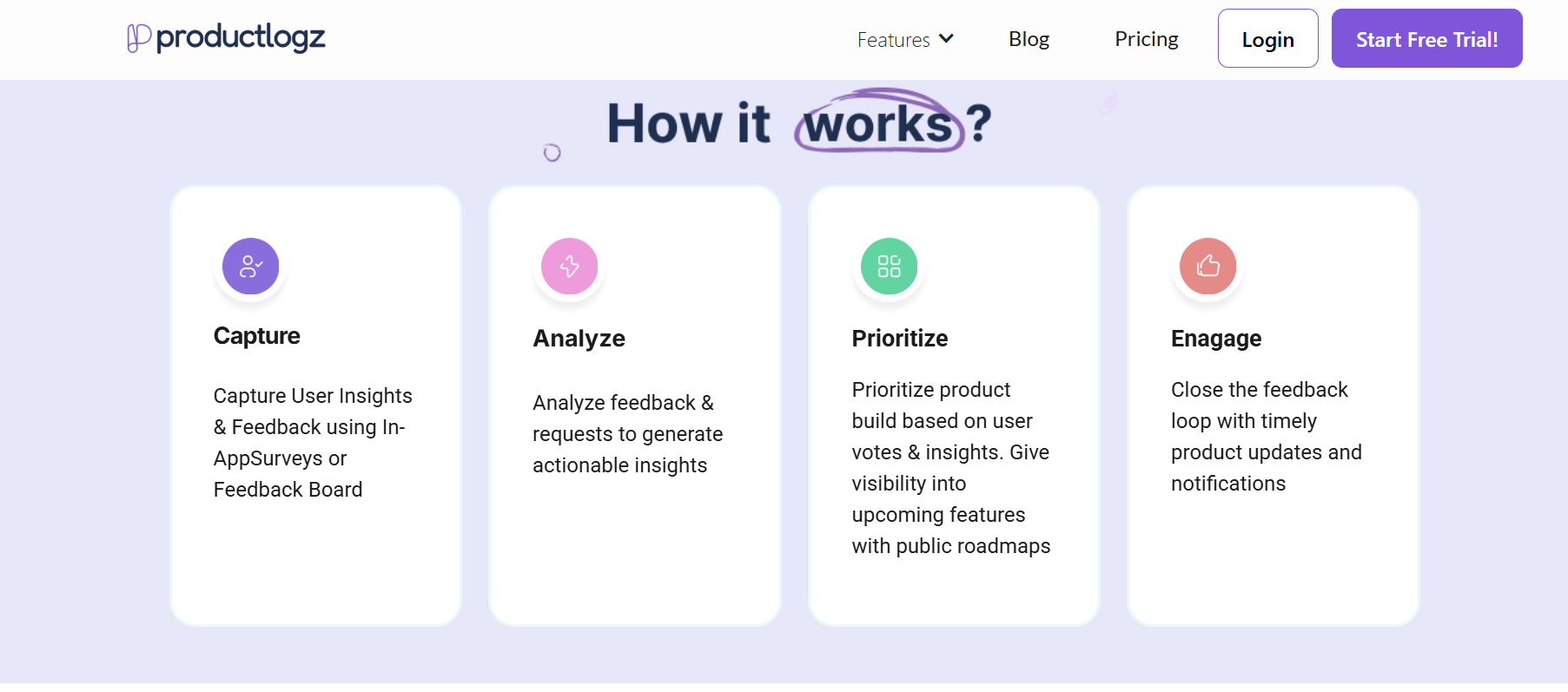 productlogz

Features Blog Pricing Login Start Free Trial!

How it works?

Capture

Capture User Insights & Feedback using In-AppSurveys or Feedback Board

Analyze

Analyze feedback & requests to generate actionable insights

Prioritize

Prioritize product build based on user votes & insights. Give visibility into upcoming features with public roadmaps

Enagage

Close the feedback loop with timely product updates and notifications